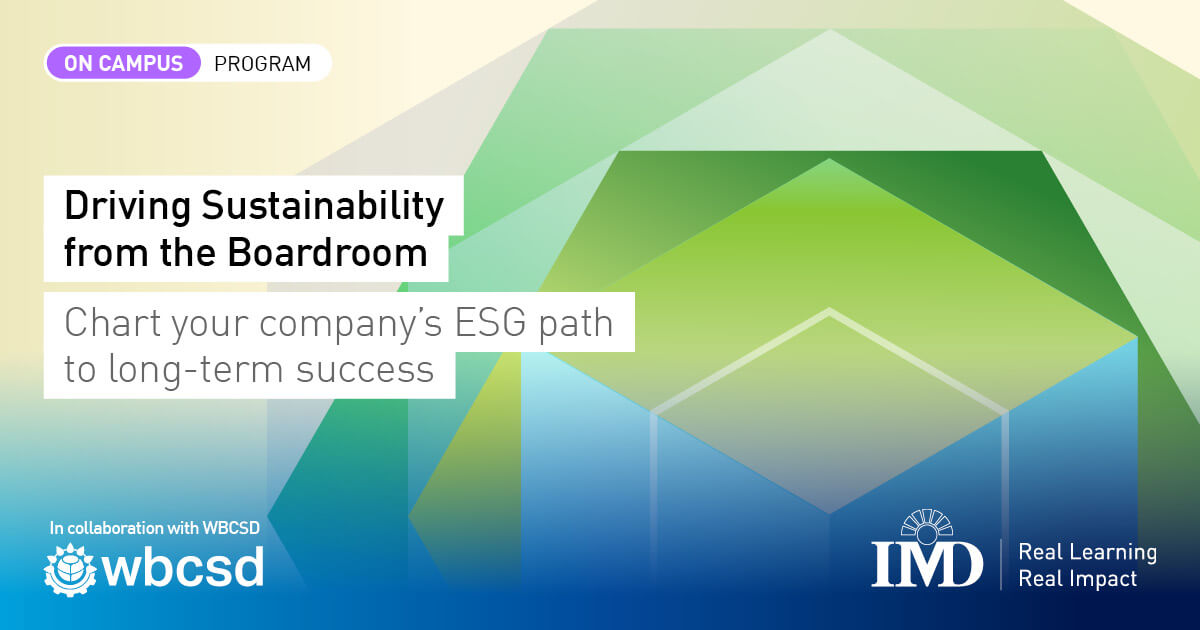 ON CAMPUS PROGRAM

Driving Sustainability from the Boardroom

Chart your company's ESG path to long-term success

In collaboration with WBCSD

wbcsd

IMD Real Learning Real Impact